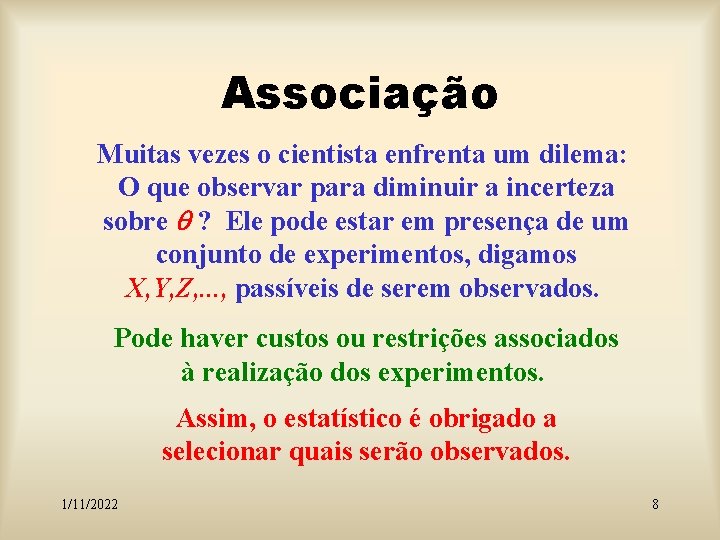 Associação

Muitas vezes o cientista enfrenta um dilema: O que observar para diminuir a incerteza sobre $\theta$ ? Ele pode estar em presença de um conjunto de experimentos, digamos $X,Y,Z,...,$ passíveis de serem observados.

Pode haver custos ou restrições associados à realização dos experimentos.

Assim, o estatístico é obrigado a selecionar quais serão observados.

1/11/2022

8